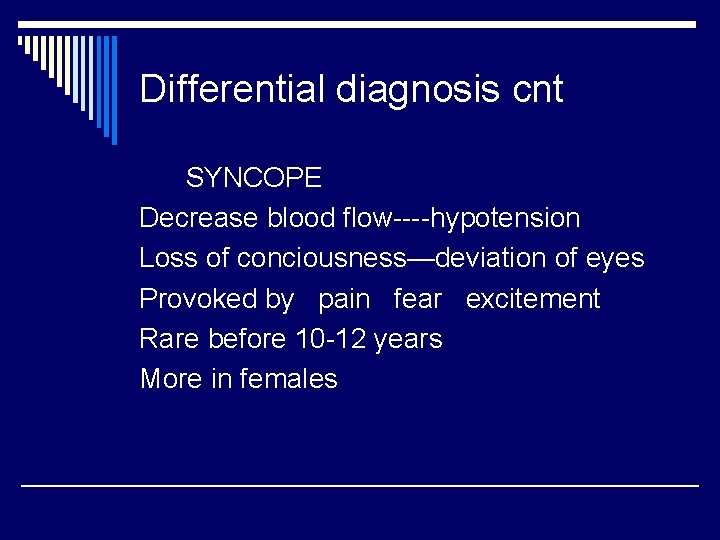 Differential diagnosis cnt

SYNCOPE

Decrease blood flow----hypotension

Loss of conciousness—deviation of eyes

Provoked by pain fear excitement

Rare before 10-12 years

More in females